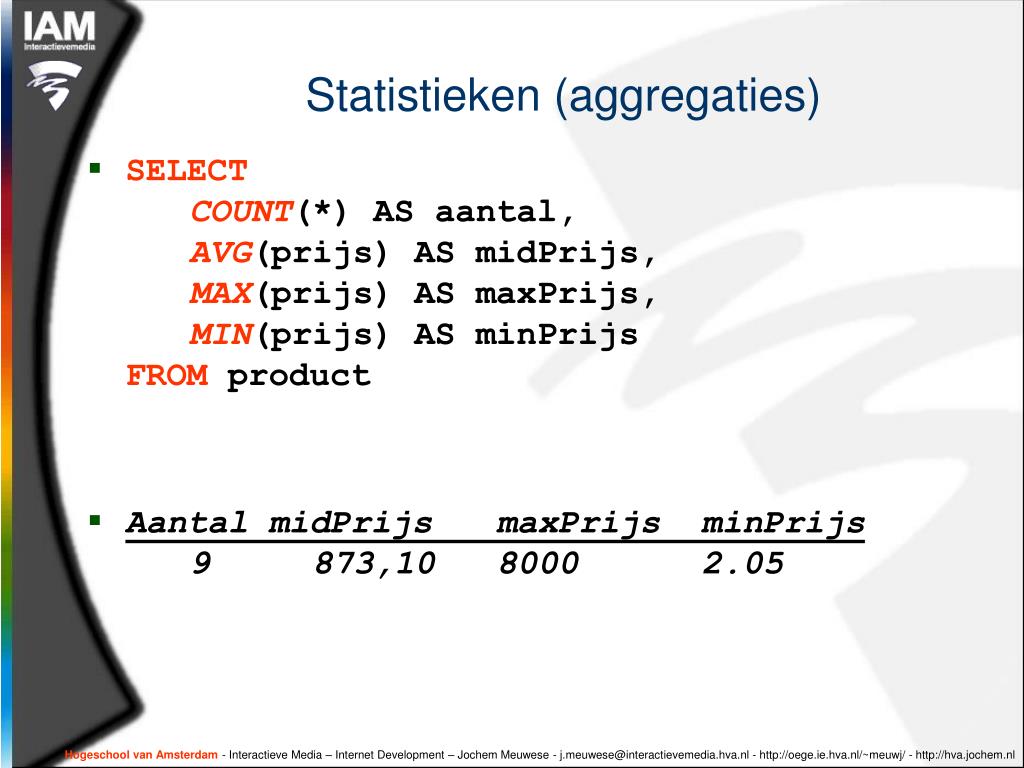 IAM
Interactievemedia

Statistieken (aggregaties)

SELECT
COUNT(*) AS aantal,
AVG(prijs) AS midPrijs,
MAX(prijs) AS maxPrijs,
MIN(prijs) AS minPrijs
FROM product

| Aantal | midPrijs | maxPrijs | minPrijs |
|---|---|---|---|
| 9 | 873,10 | 8000 | 2.05 |

Hogeschool van Amsterdam - Interactieve Media – Internet Development – Jochem Meuwese - j.meuwese@interactievemedia.hva.nl - http://oege.ie.hva.nl/~meuwj/ - http://hva.jochem.nl